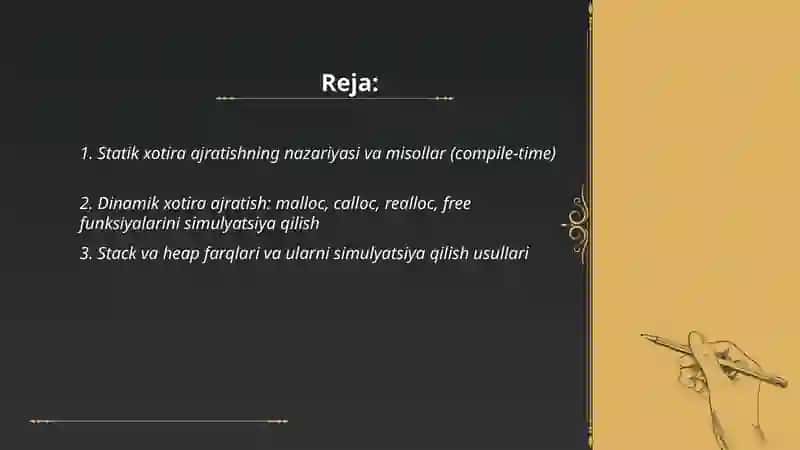 Reja:

1. Statik xotira ajratishning nazariyasi va misollar (compile-time)

2. Dinamik xotira ajratish: malloc, calloc, realloc, free funksiyalarini simulyatsiya qilish

3. Stack va heap farqlari va ularni simulyatsiya qilish usullari